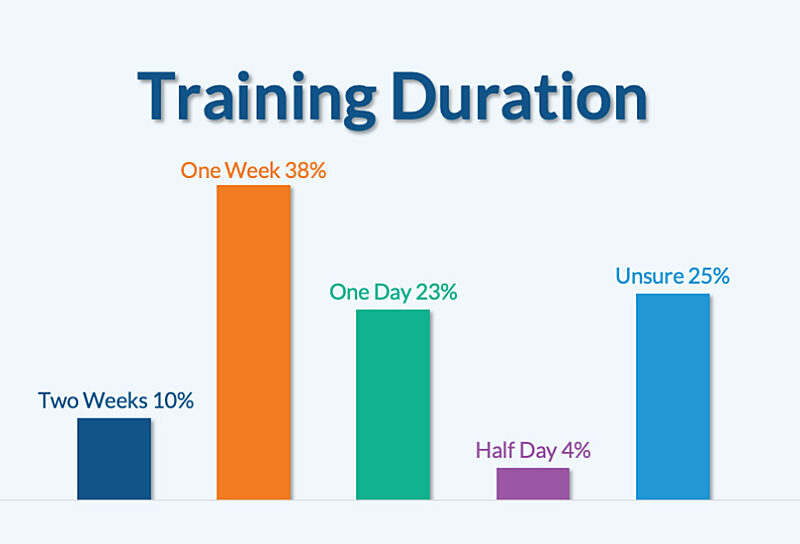 Training Duration

Two Weeks 10%

One Week 38%

One Day 23%

Half Day 4%

Unsure 25%